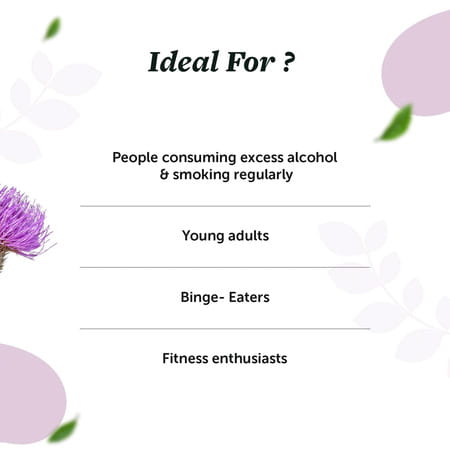 Ideal For ?

People consuming excess alcohol & smoking regularly

Young adults

Binge- Eaters

Fitness enthusiasts